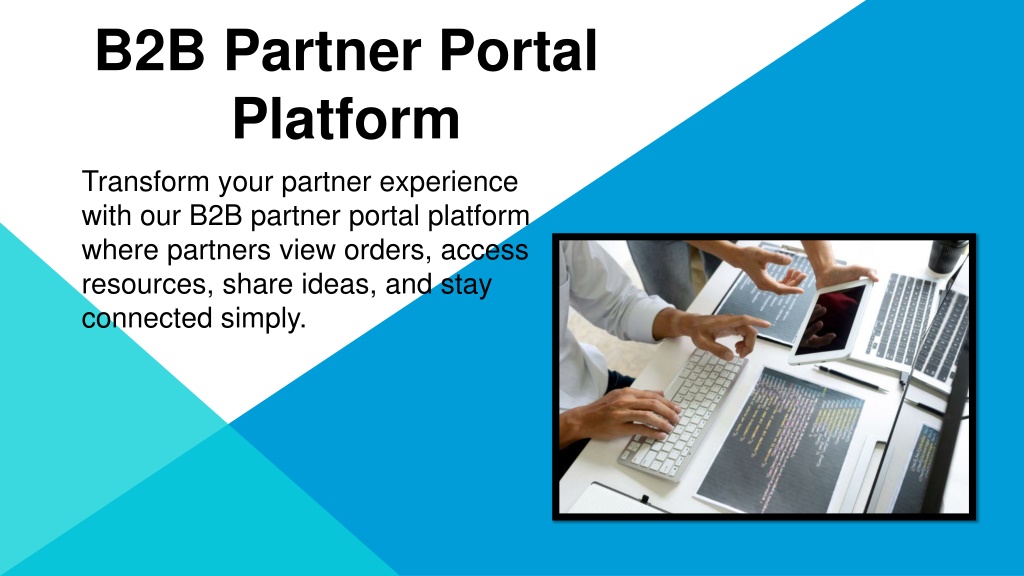 B2B Partner Portal Platform

Transform your partner experience with our B2B partner portal platform where partners view orders, access resources, share ideas, and stay connected simply.